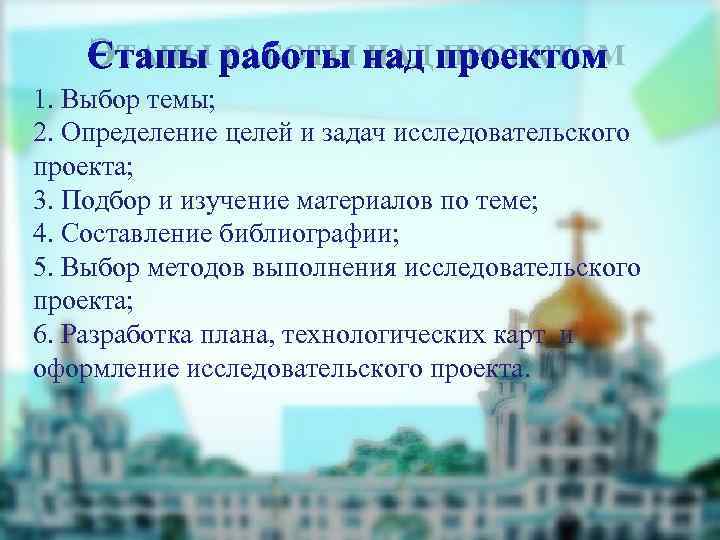 Єтапы работы над проектом

1. Выбор темы;
2. Определение целей и задач исследовательского проекта;
3. Подбор и изучение материалов по теме;
4. Составление библиографии;
5. Выбор методов выполнения исследовательского проекта;
6. Разработка плана, технологических карт и оформление исследовательского проекта.